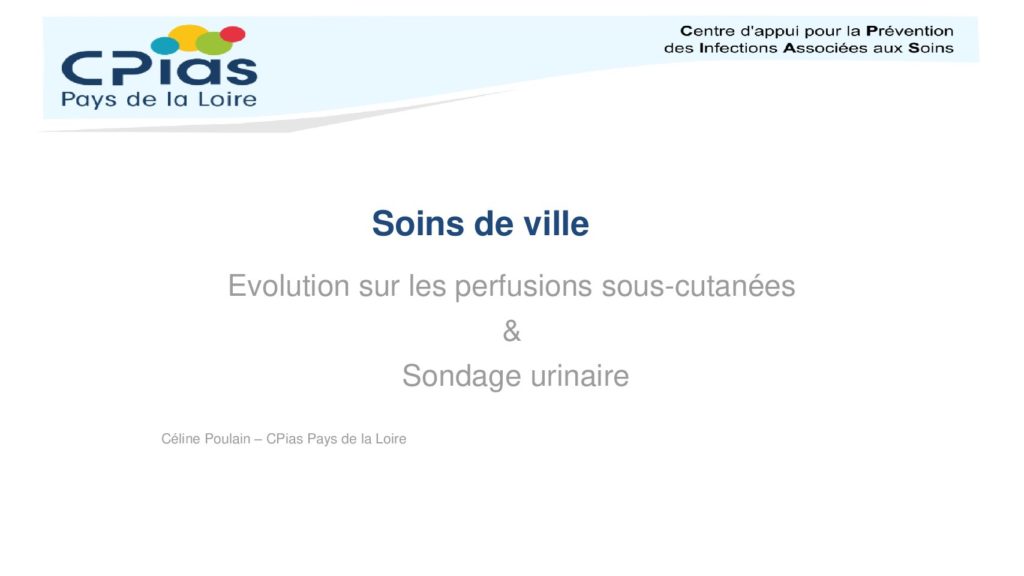 CPias
Pays de la Loire

Centre d'appui pour la Prévention des Infections Associées aux Soins

Soins de ville

Evolution sur les perfusions sous-cutanées
&
Sondage urinaire

Céline Poulain – CPias Pays de la Loire